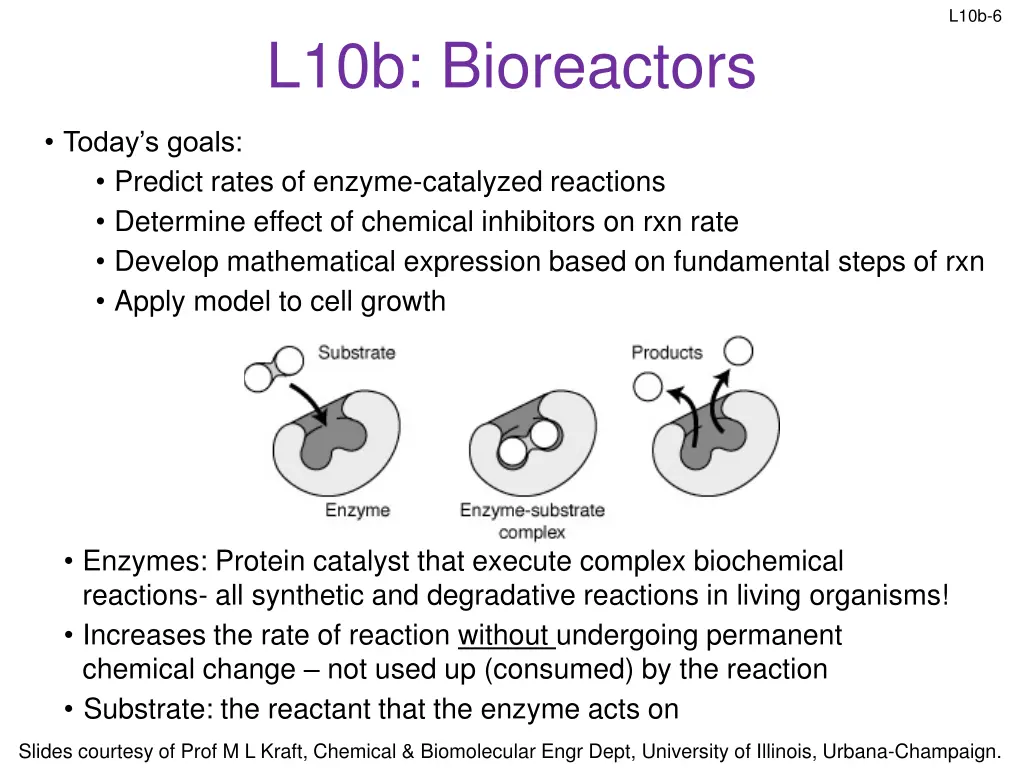 L10b-6

L10b: Bioreactors

• Today's goals:
• Predict rates of enzyme-catalyzed reactions
• Determine effect of chemical inhibitors on rxn rate
• Develop mathematical expression based on fundamental steps of rxn
• Apply model to cell growth

Substrate

Products

Enzyme

Enzyme-substrate complex

• Enzymes: Protein catalyst that execute complex biochemical reactions- all synthetic and degradative reactions in living organisms!
• Increases the rate of reaction without undergoing permanent chemical change – not used up (consumed) by the reaction
• Substrate: the reactant that the enzyme acts on

Slides courtesy of Prof M L Kraft, Chemical & Biomolecular Engr Dept, University of Illinois, Urbana-Champaign.